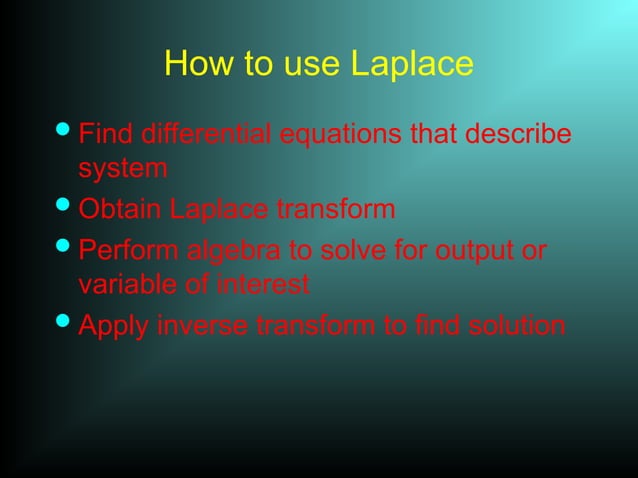 How to use Laplace

- Find differential equations that describe system
- Obtain Laplace transform
- Perform algebra to solve for output or variable of interest
- Apply inverse transform to find solution